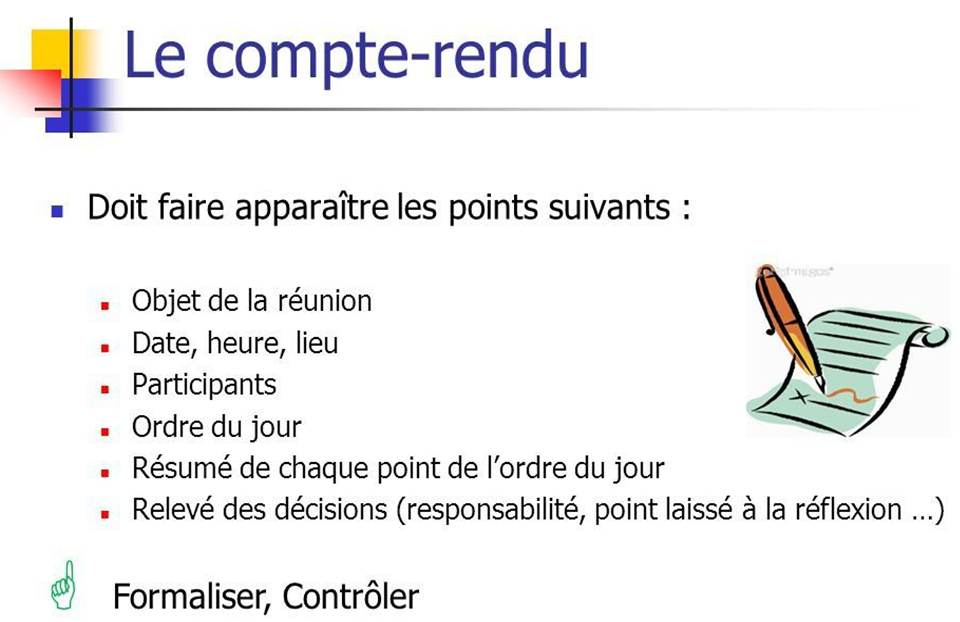 Le compte-rendu

Doit faire apparaître les points suivants :

Objet de la réunion
Date, heure, lieu
Participants
Ordre du jour
Résumé de chaque point de l'ordre du jour
Relevé des décisions (responsabilité, point laissé à la réflexion …)

Formaliser, Contrôler